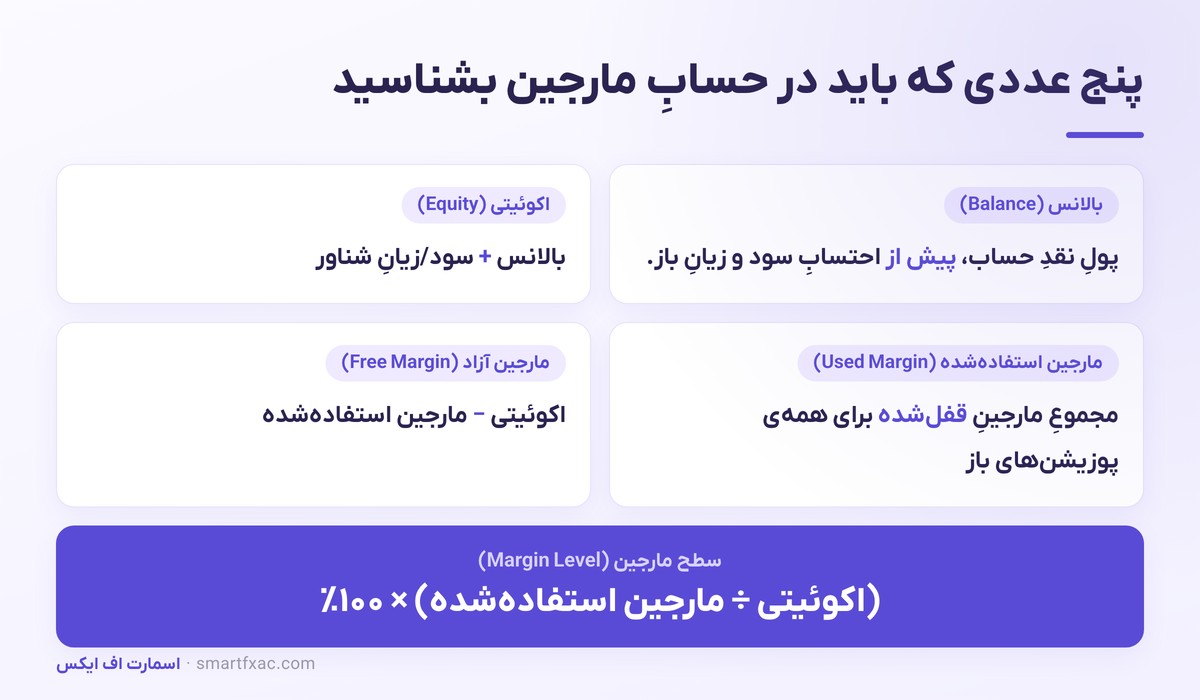 پنج عددی که باید در حسابِ مارجین بشناسید

بالانس (Balance)

پولِ نقدِ حساب، پیش از احتسابِ سود و زیانِ باز.

اکوئیتی (Equity)

بالانس + سود/زیانِ شناور

مارجین استفاده‌شده (Used Margin)

مجموعِ مارجینِ قفل‌شده برای همه‌ی پوزیشن‌های باز

مارجین آزاد (Free Margin)

اکوئیتی − مارجین استفاده‌شده

سطح مارجین (Margin Level)

(اکوئیتی ÷ مارجین استفاده‌شده) × ۱۰۰٪

اسمارت اف ایکس · smartfxac.com